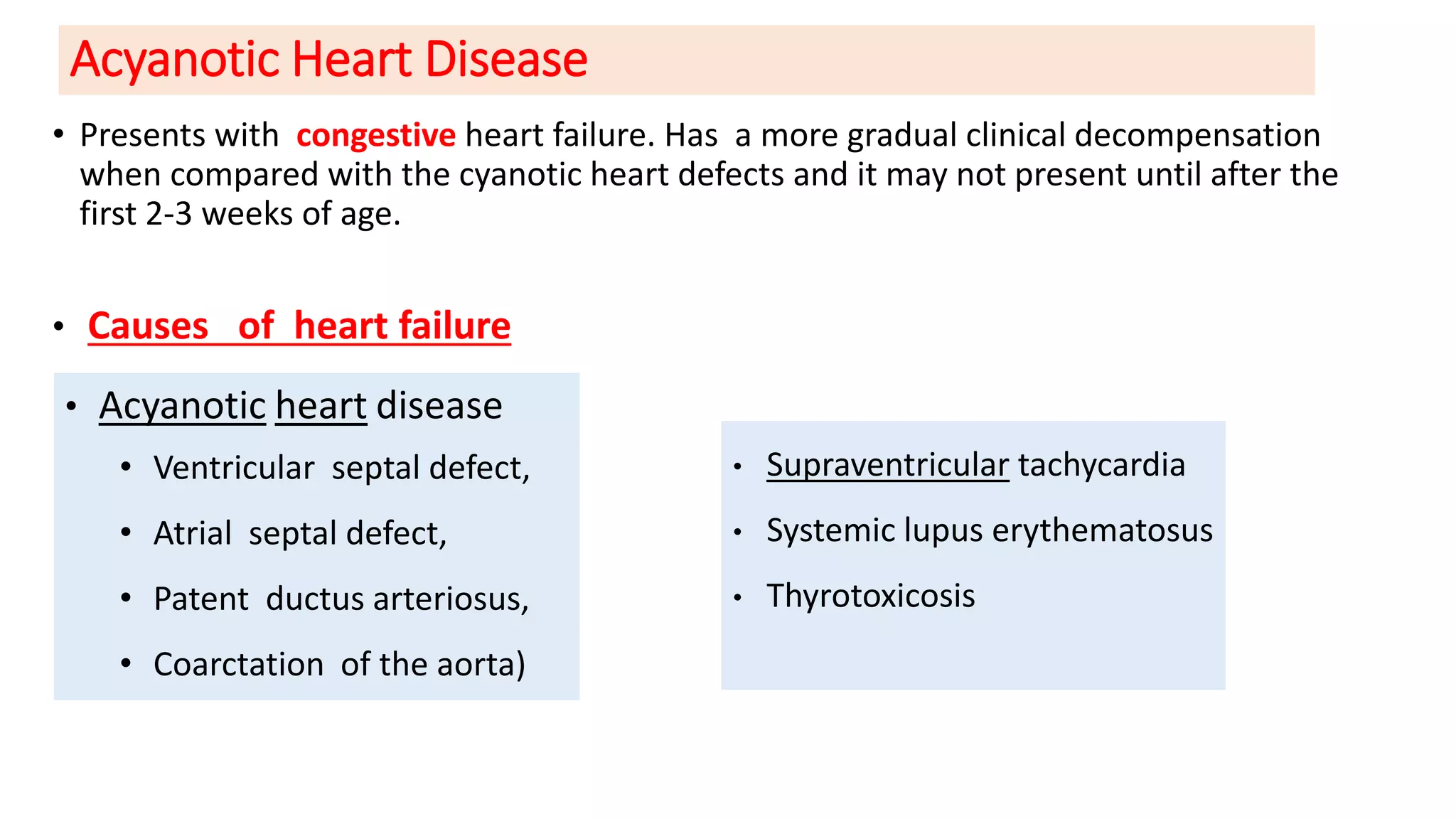 Acyanotic Heart Disease

• Presents with congestive heart failure. Has a more gradual clinical decompensation when compared with the cyanotic heart defects and it may not present until after the first 2-3 weeks of age.

• Causes of heart failure

• Acyanotic heart disease
  • Ventricular septal defect,
  • Atrial septal defect,
  • Patent ductus arteriosus,
  • Coarctation of the aorta)

• Supraventricular tachycardia
• Systemic lupus erythematosus
• Thyrotoxicosis